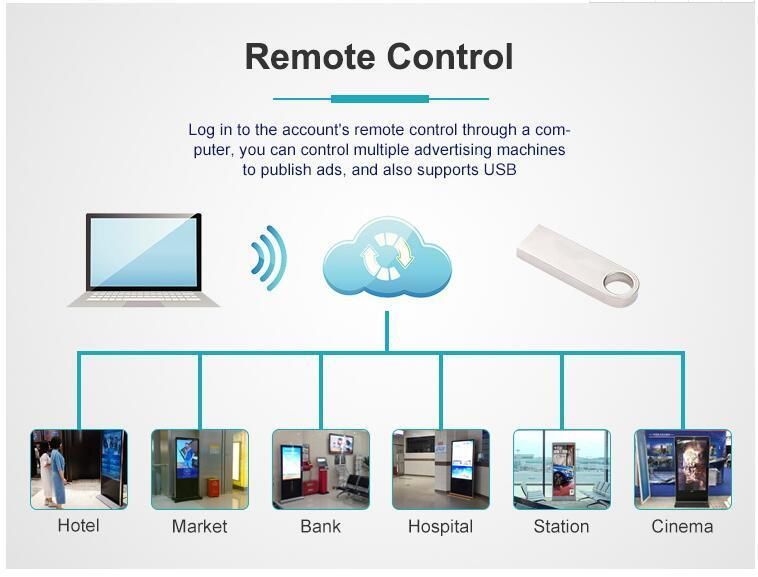 Remote Control

Log in to the account's remote control through a computer, you can control multiple advertising machines to publish ads, and also supports USB

Hotel Market Bank Hospital Station Cinema